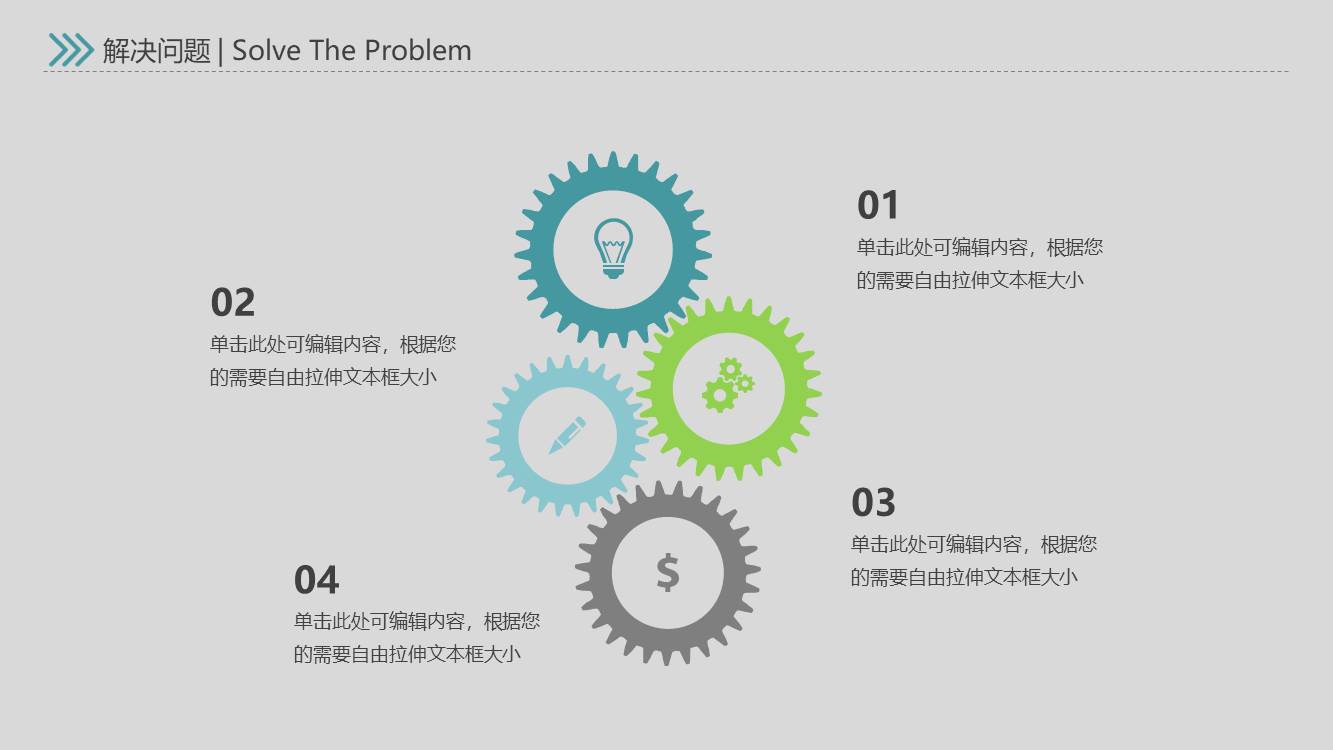 解决问题 | Solve The Problem

01
单击此处可编辑内容，根据您的需要自由拉伸文本框大小

02
单击此处可编辑内容，根据您的需要自由拉伸文本框大小

$

03
单击此处可编辑内容，根据您的需要自由拉伸文本框大小

04
单击此处可编辑内容，根据您的需要自由拉伸文本框大小